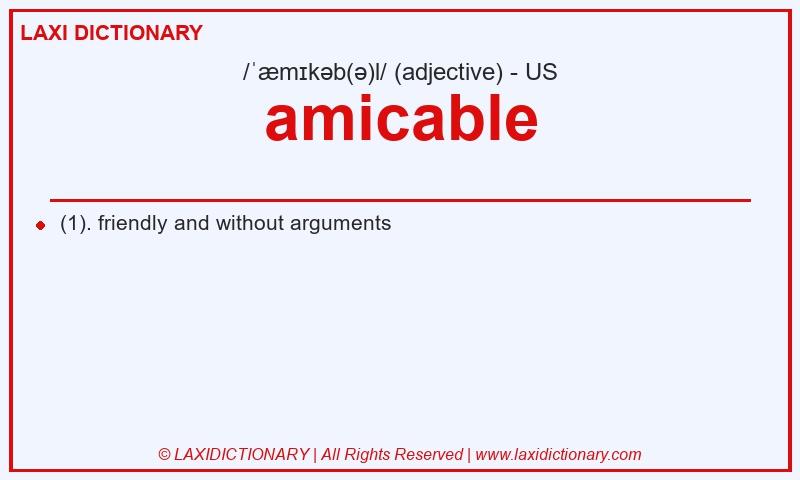 LAXI DICTIONARY

/ˈæmɪkəb(ə)l/ (adjective) - US

amicable

(1). friendly and without arguments

© LAXIDICTIONARY | All Rights Reserved | www.laxidictionary.com